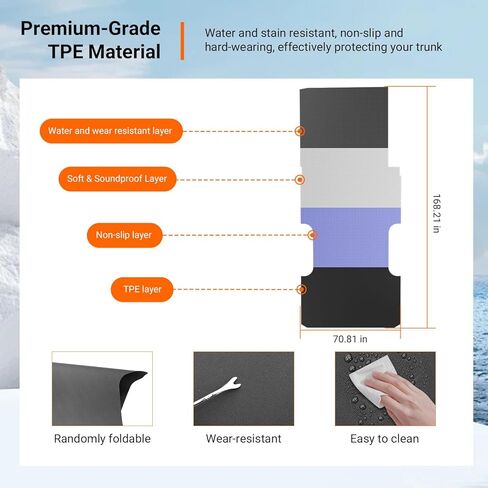 Premium-Grade TPE Material

Water and stain resistant, non-slip and hard-wearing, effectively protecting your trunk

Water and wear resistant layer

Soft & Soundproof Layer

Non-slip layer

TPE layer

168.21 in

70.81 in

Randomly foldable

Wear-resistant

Easy to clean